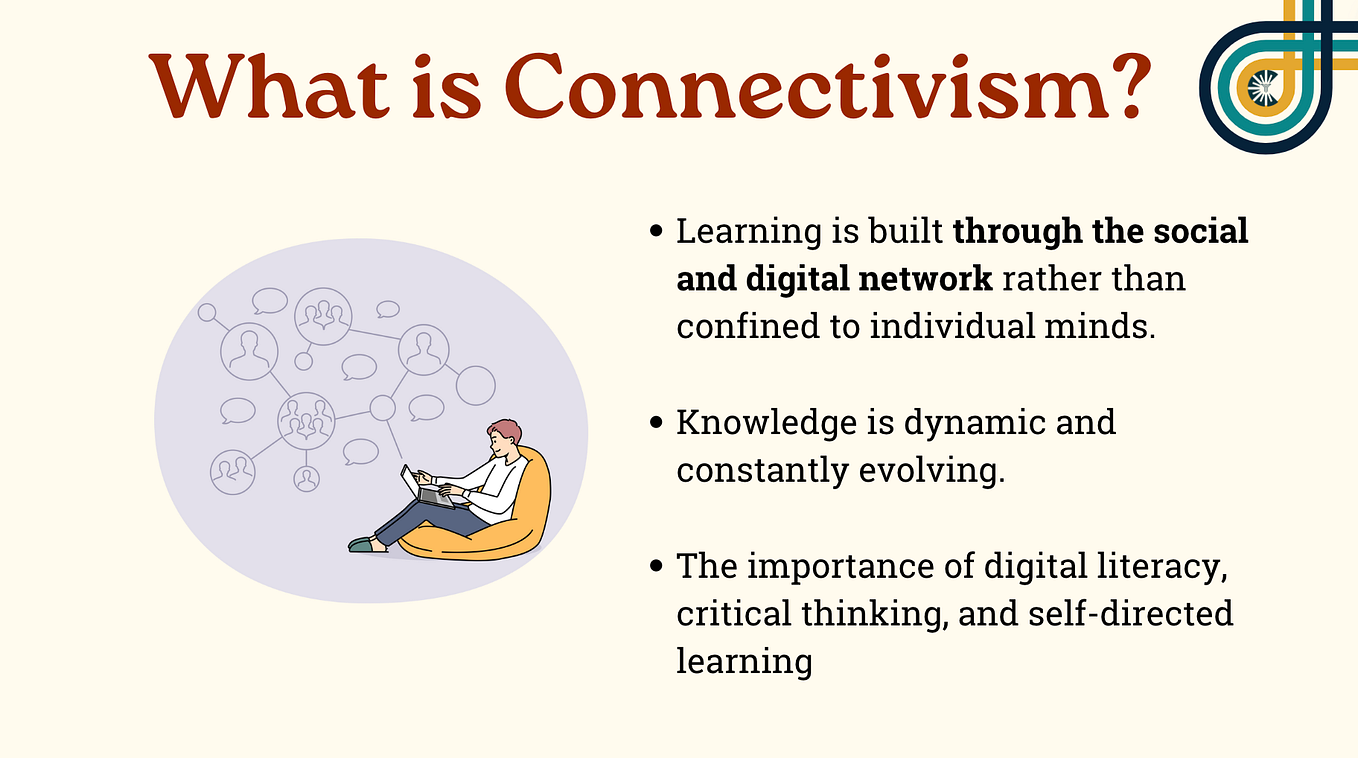 What is Connectivism?

• Learning is built through the social and digital network rather than confined to individual minds.

• Knowledge is dynamic and constantly evolving.

• The importance of digital literacy, critical thinking, and self-directed learning